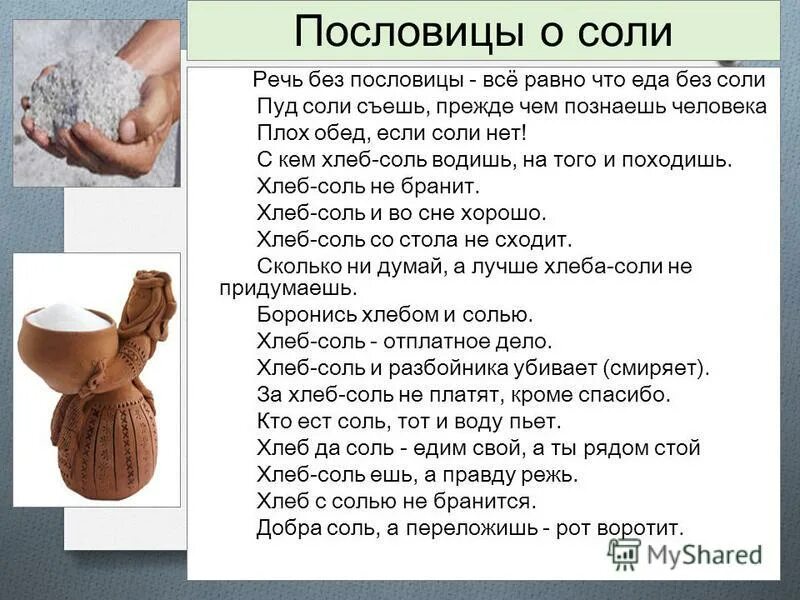 Пословицы о соли

Речь без пословицы - всё равно что еда без соли

Пуд соли съешь, прежде чем познаешь человека

Плох обед, если соли нет!

С кем хлеб-соль водишь, на того и походишь.

Хлеб-соль не бранит.

Хлеб-соль и во сне хорошо.

Хлеб-соль со стола не сходит.

Сколько ни думай, а лучше хлеба-соли не придумаешь.

Боронись хлебом и солью.

Хлеб-соль - отплатное дело.

Хлеб-соль и разбойника убивает (смиряет).

За хлеб-соль не платят, кроме спасибо.

Кто ест соль, тот и воду пьет.

Хлеб да соль - едим свой, а ты рядом стой

Хлеб-соль ешь, а правду режь.

Хлеб с солью не бранится.

Добра соль, а переложишь - рот воротит.

MyShared